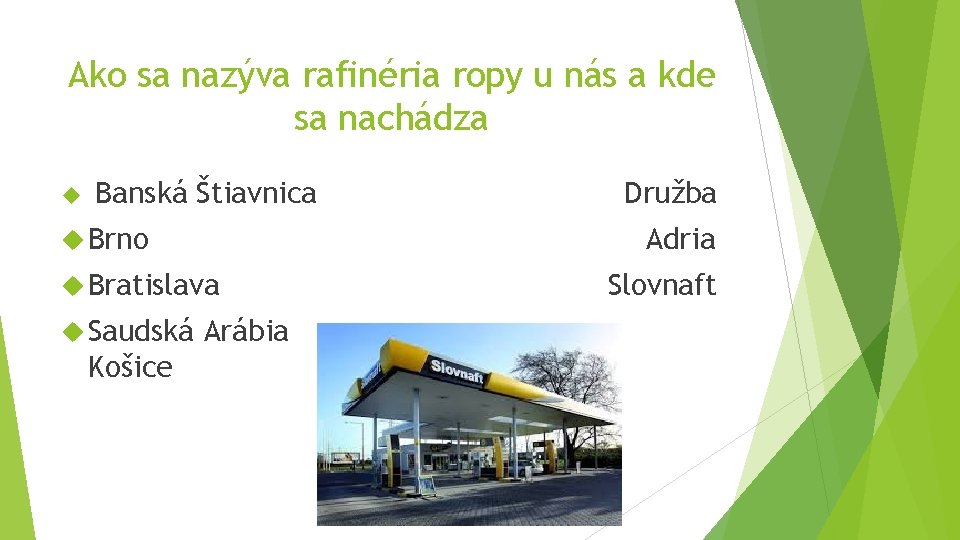 Ako sa nazýva rafinéria ropy u nás a kde sa nachádza

Banská Štiavnica

Brno

Bratislava

Saudská Arábia Košice

Družba

Adria

Slovnaft

Slovnaft